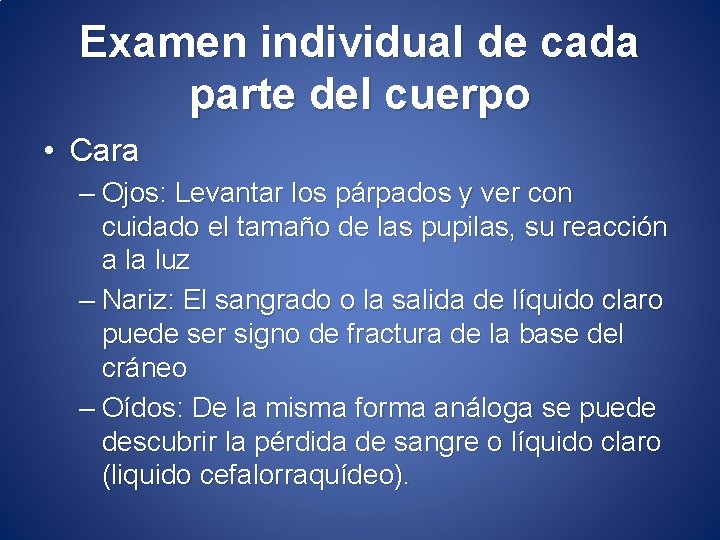 Examen individual de cada parte del cuerpo

• Cara

– Ojos: Levantar los párpados y ver con cuidado el tamaño de las pupilas, su reacción a la luz

– Nariz: El sangrado o la salida de líquido claro puede ser signo de fractura de la base del cráneo

– Oídos: De la misma forma análoga se puede descubrir la pérdida de sangre o líquido claro (liquido cefalorraquídeo).